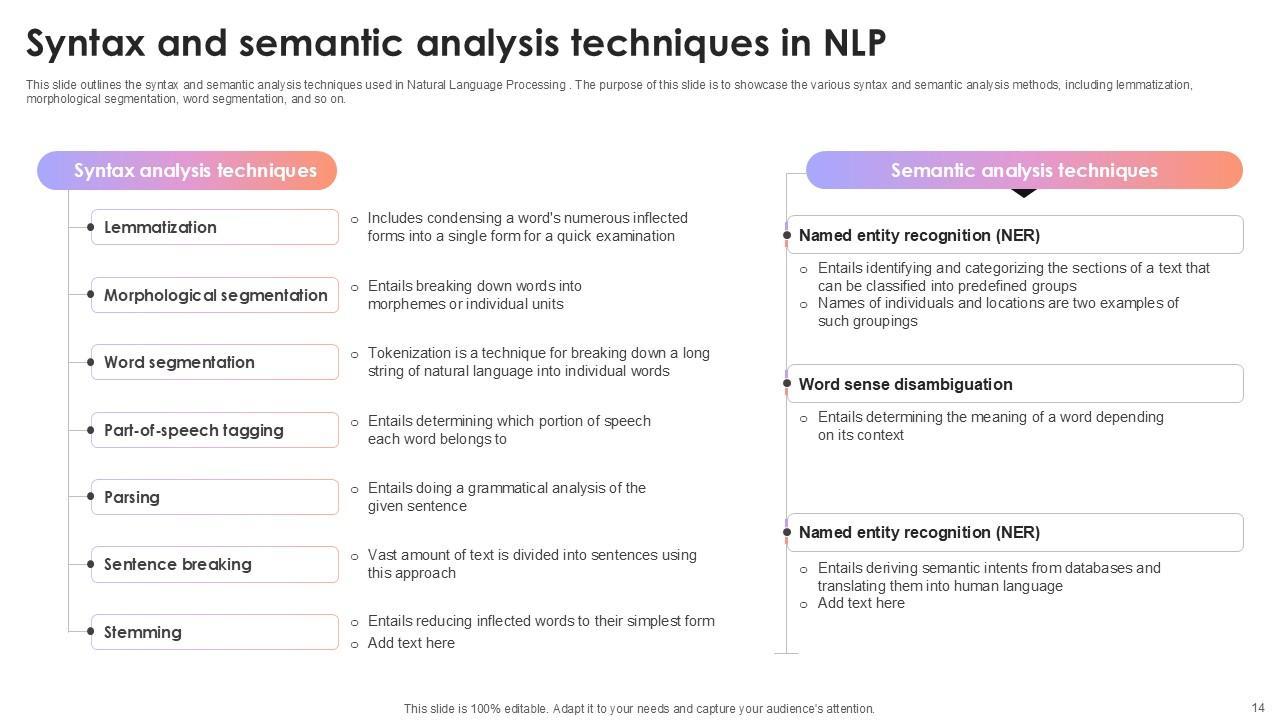 Syntax and semantic analysis techniques in NLP

This slide outlines the syntax and semantic analysis techniques used in Natural Language Processing . The purpose of this slide is to showcase the various syntax and semantic analysis methods, including lemmatization, morphological segmentation, word segmentation, and so on.

Syntax analysis techniques

Lemmatization
o Includes condensing a word's numerous inflected forms into a single form for a quick examination

Morphological segmentation
o Entails breaking down words into morphemes or individual units

Word segmentation
o Tokenization is a technique for breaking down a long string of natural language into individual words

Part-of-speech tagging
o Entails determining which portion of speech each word belongs to

Parsing
o Entails doing a grammatical analysis of the given sentence

Sentence breaking
o Vast amount of text is divided into sentences using this approach

Stemming
o Entails reducing inflected words to their simplest form
o Add text here

Semantic analysis techniques

Named entity recognition (NER)
o Entails identifying and categorizing the sections of a text that can be classified into predefined groups
o Names of individuals and locations are two examples of such groupings

Word sense disambiguation
o Entails determining the meaning of a word depending on its context

Named entity recognition (NER)
o Entails deriving semantic intents from databases and translating them into human language
o Add text here

This slide is 100% editable. Adapt it to your needs and capture your audience's attention.

14